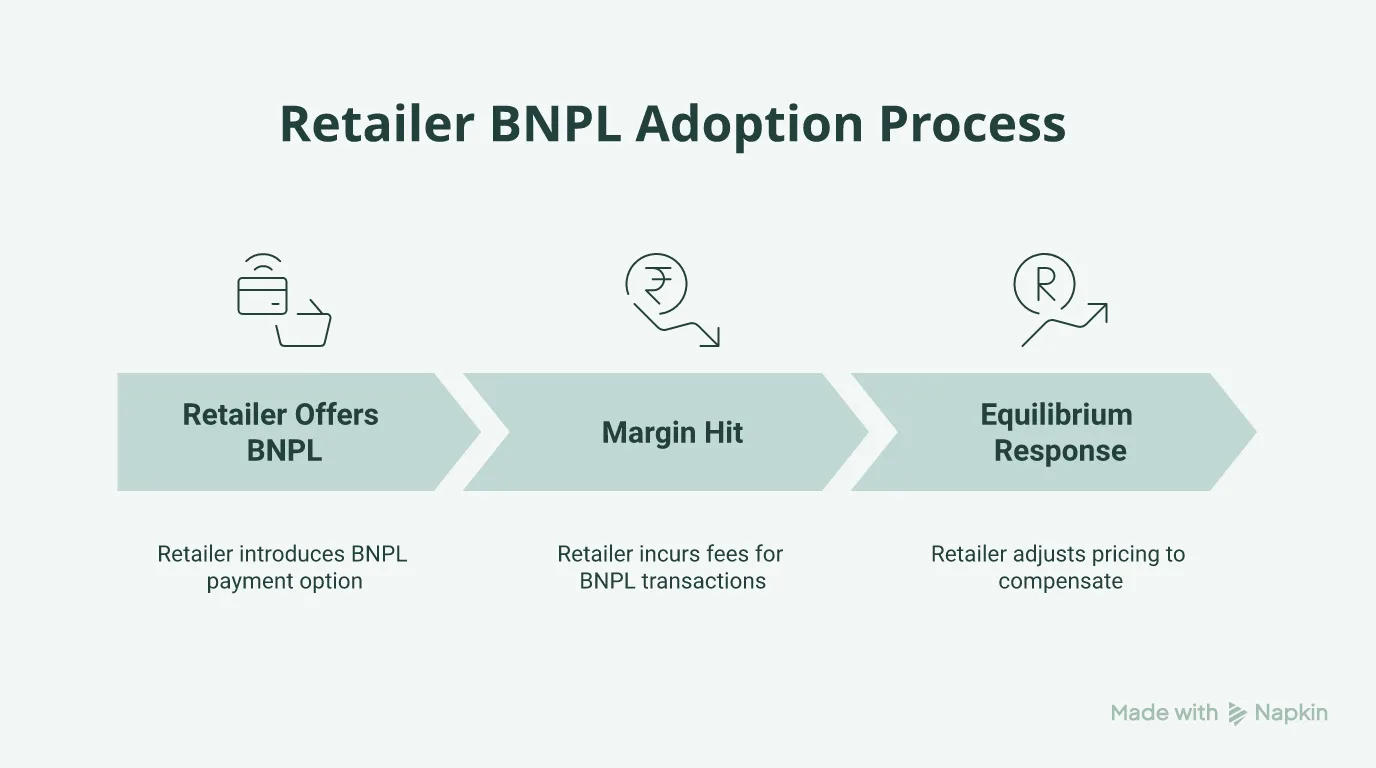 Retailer BNPL Adoption Process

Retailer Offers BNPL

Retailer introduces BNPL payment option

Margin Hit

Retailer incurs fees for BNPL transactions

Equilibrium Response

Retailer adjusts pricing to compensate

Made with Napkin